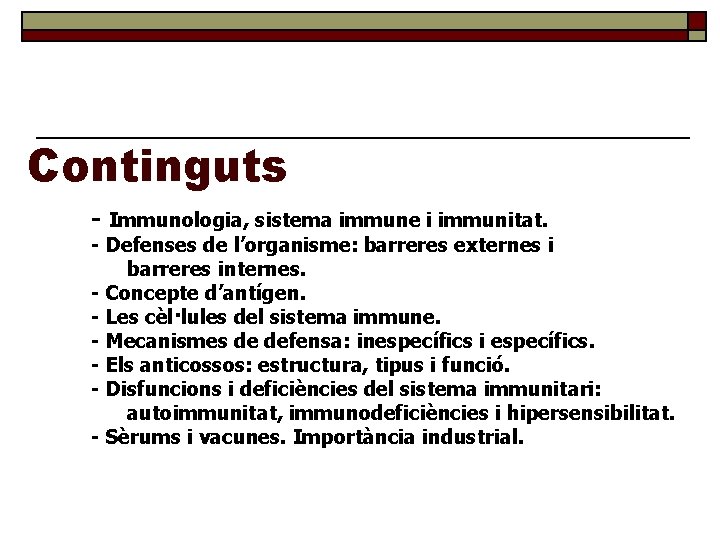 Continguts

- Immunologia, sistema immune i immunitat.
- Defenses de l'organisme: barreres externes i barreres internes.
- Concepte d'antígen.
- Les cèl·lules del sistema immune.
- Mecanismes de defensa: inespecífics i específics.
- Els anticossos: estructura, tipus i funció.
- Disfuncions i deficiències del sistema immunitari: autoimmunitat, immunodeficiències i hipersensibilitat.
- Sèrums i vacunes. Importància industrial.